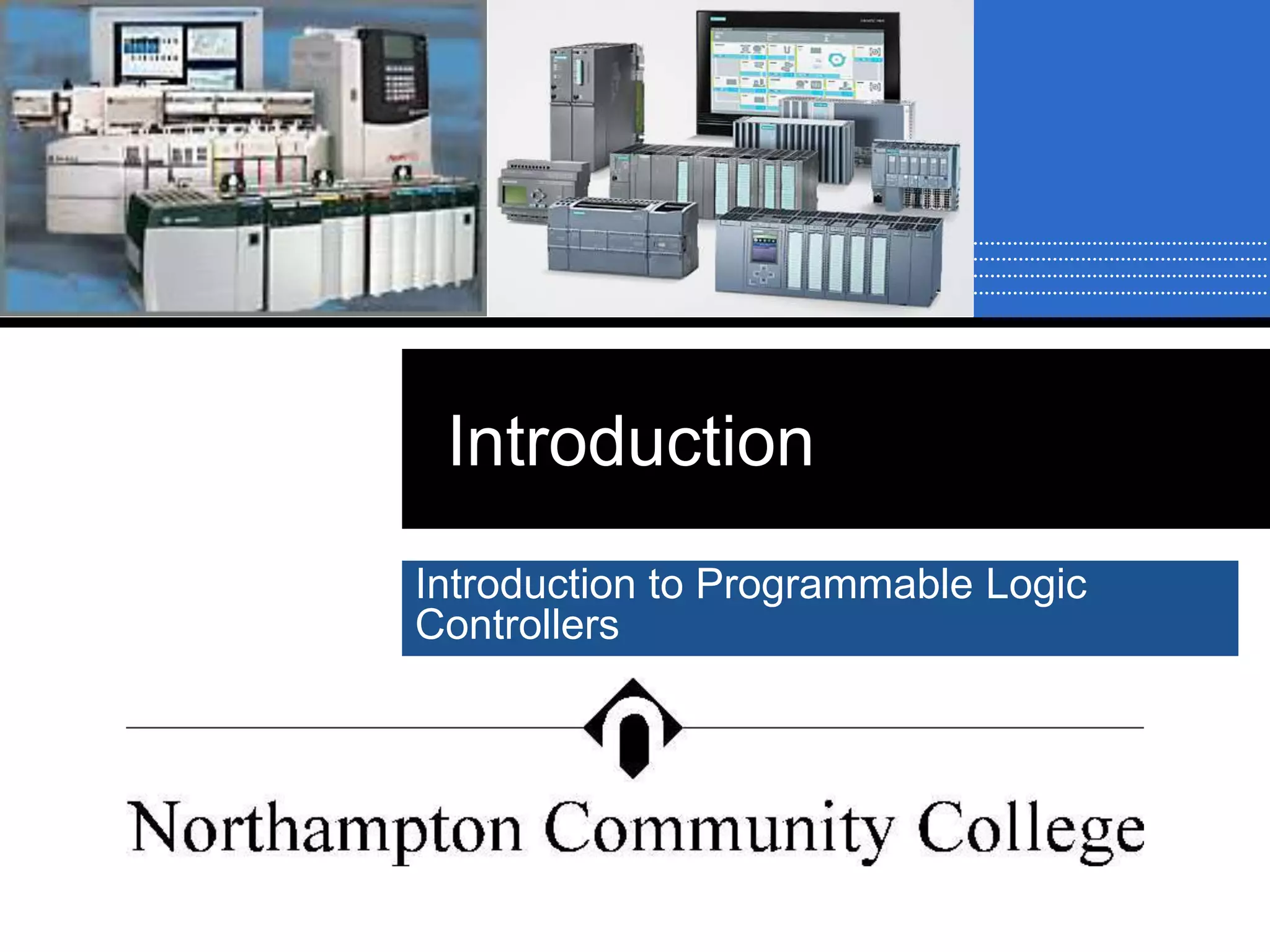 Introduction

Introduction to Programmable Logic Controllers

Northampton Community College